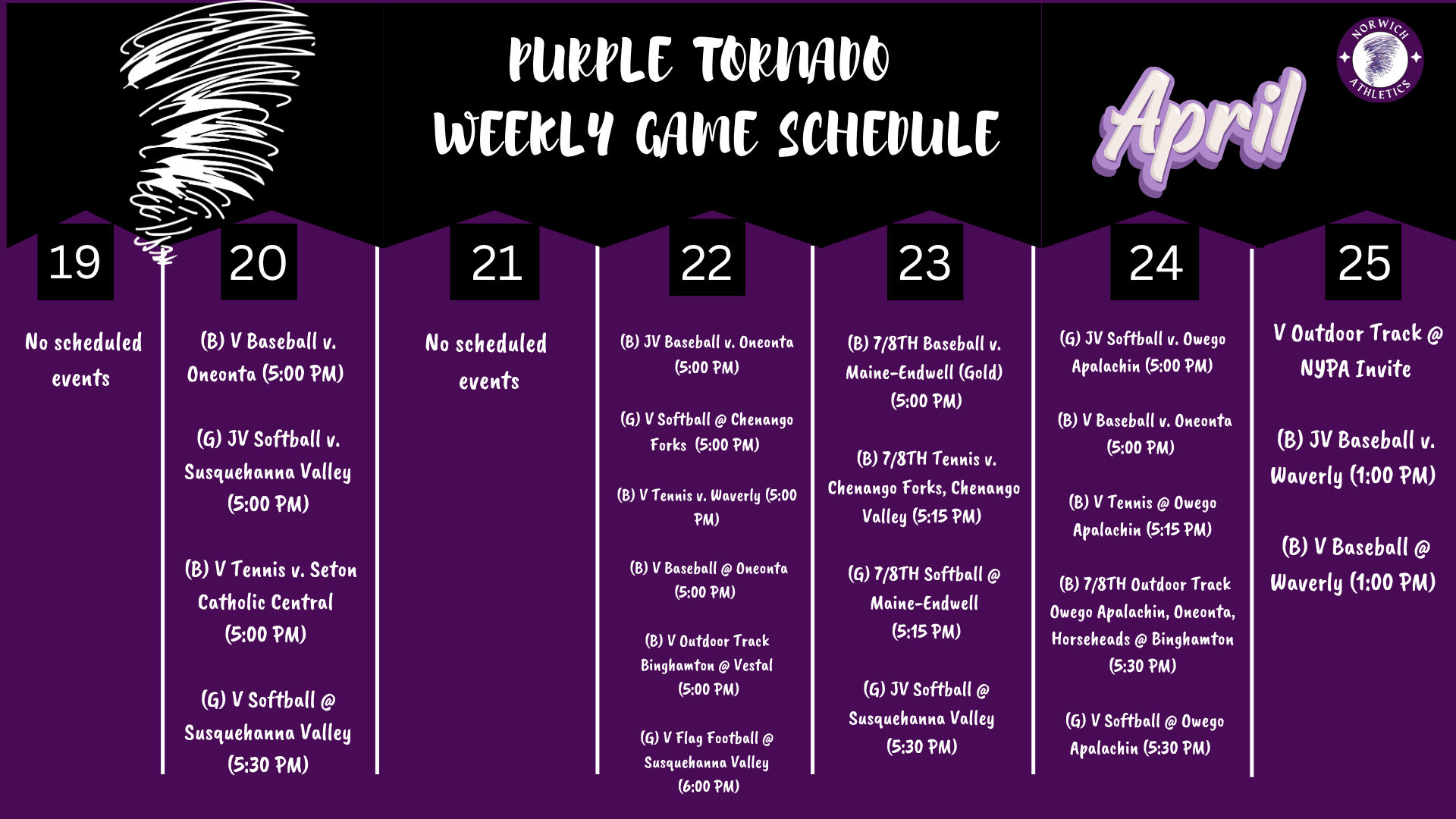 PURPLE TORNADO
WEEKLY GAME SCHEDULE

April

NORWICH ATHLETICS

19
No scheduled events

20
(B) V Baseball v. Oneonta (5:00 PM)

(G) JV Softball v. Susquehanna Valley (5:00 PM)

(B) V Tennis v. Seton Catholic Central (5:00 PM)

(G) V Softball @ Susquehanna Valley (5:30 PM)

21
No scheduled events

22
(B) JV Baseball v. Oneonta (5:00 PM)

(G) V Softball @ Chenango Forks (5:00 PM)

(B) V Tennis v. Waverly (5:00 PM)

(B) V Baseball @ Oneonta (5:00 PM)

(B) V Outdoor Track Binghamton @ Vestal (5:00 PM)

(G) V Flag Football @ Susquehanna Valley (6:00 PM)

23
(B) 7/8TH Baseball v. Maine-Endwell (Gold) (5:00 PM)

(B) 7/8TH Tennis v. Chenango Forks, Chenango Valley (5:15 PM)

(G) 7/8TH Softball @ Maine-Endwell (5:15 PM)

(G) JV Softball @ Susquehanna Valley (5:30 PM)

24
(G) JV Softball v. Owego Apalachin (5:00 PM)

(B) V Baseball v. Oneonta (5:00 PM)

(B) V Tennis @ Owego Apalachin (5:15 PM)

(B) 7/8TH Outdoor Track Owego Apalachin, Oneonta, Horseheads @ Binghamton (5:30 PM)

(G) V Softball @ Owego Apalachin (5:30 PM)

25
V Outdoor Track @ NYPA Invite

(B) JV Baseball v. Waverly (1:00 PM)

(B) V Baseball @ Waverly (1:00 PM)